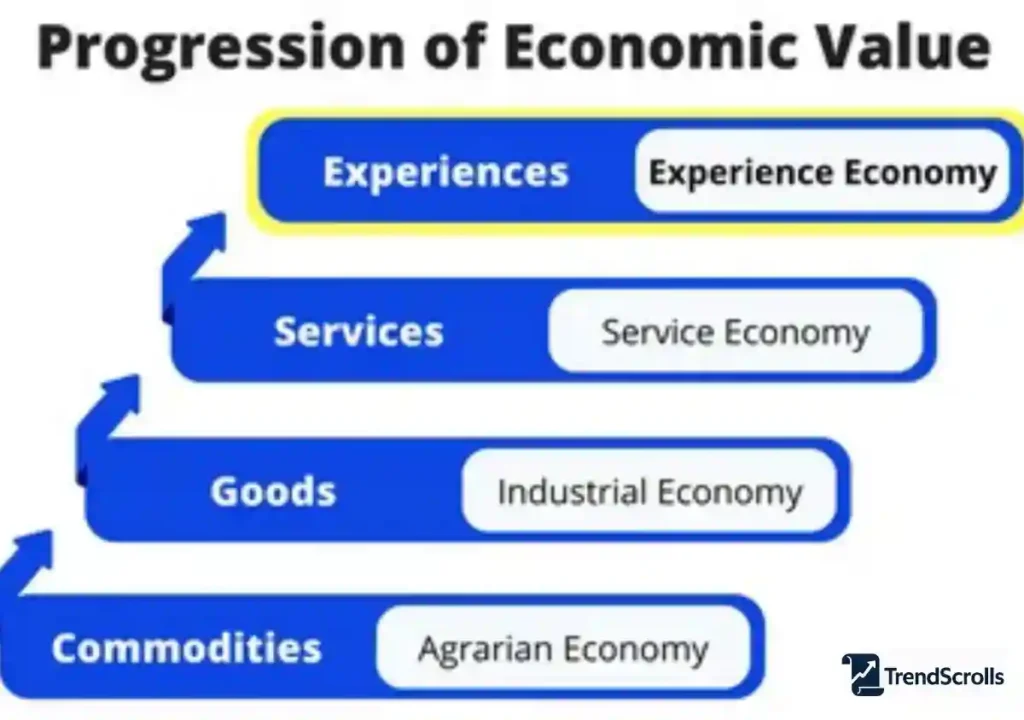 Progression of Economic Value

Experiences Experience Economy

Services Service Economy

Goods Industrial Economy

Commodities Agrarian Economy

TrendScrolls